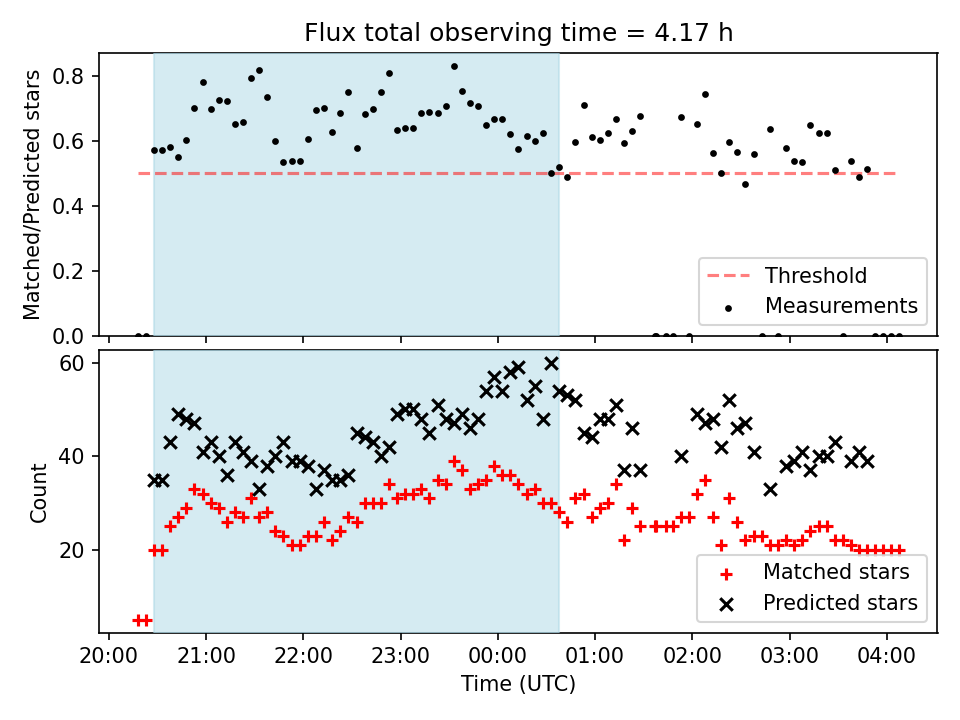 Flux total observing time = 4.17 h

Matched/Predicted stars

0.8
0.6
0.4
0.2
0.0

Threshold
Measurements

Count

60
40
20

Matched stars
Predicted stars

20:00 21:00 22:00 23:00 00:00 01:00 02:00 03:00 04:00

Time (UTC)